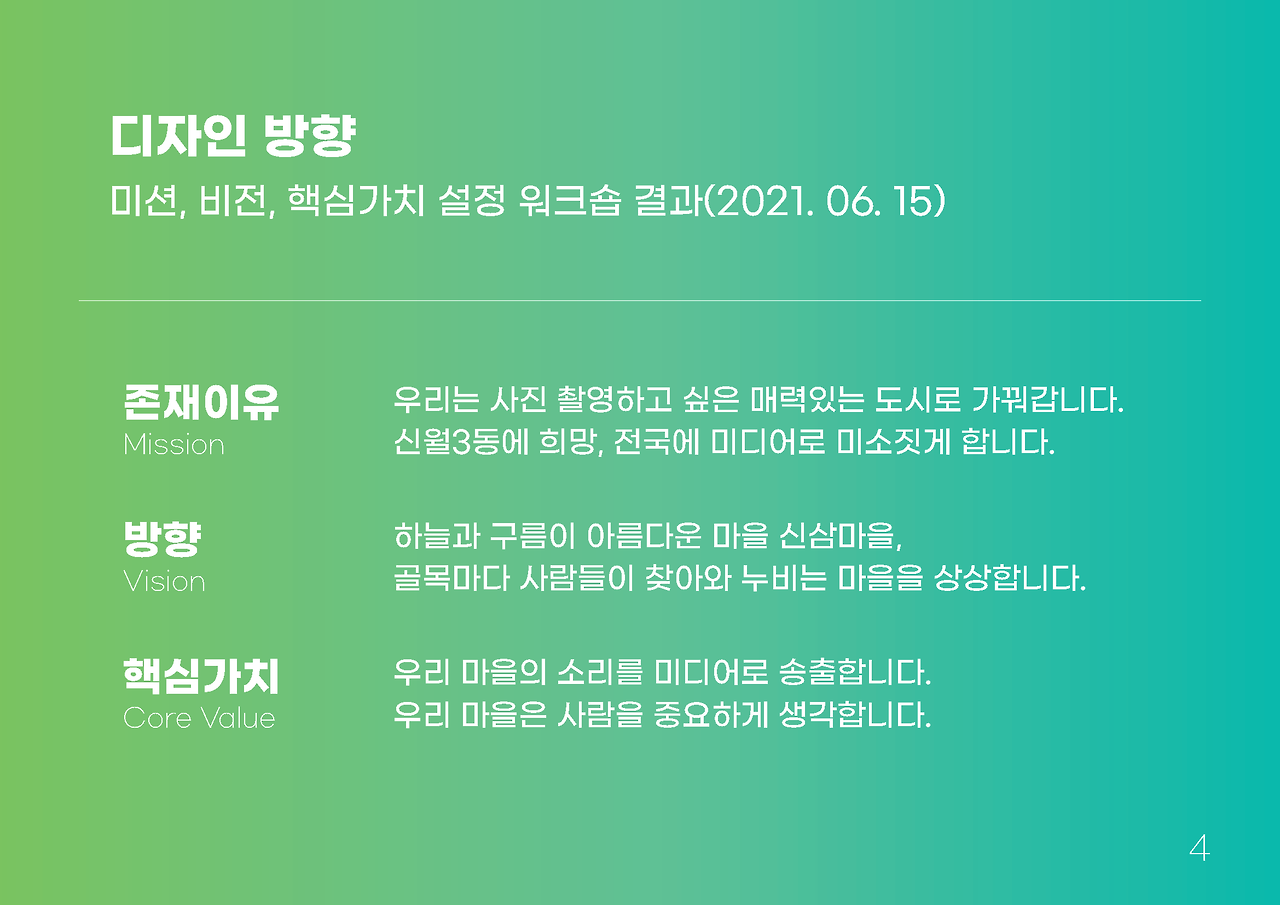 디자인 방향

미션, 비전, 핵심가치 설정 워크숍 결과(2021. 06. 15)

존재이유
Mission

우리는 사진 촬영하고 싶은 매력있는 도시로 가꿔갑니다.
신월3동에 희망, 전국에 미디어로 미소짓게 합니다.

방향
Vision

하늘과 구름이 아름다운 마을 신삼마을,
골목마다 사람들이 찾아와 누비는 마을을 상상합니다.

핵심가치
Core Value

우리 마을의 소리를 미디어로 송출합니다.
우리 마을은 사람을 중요하게 생각합니다.

4